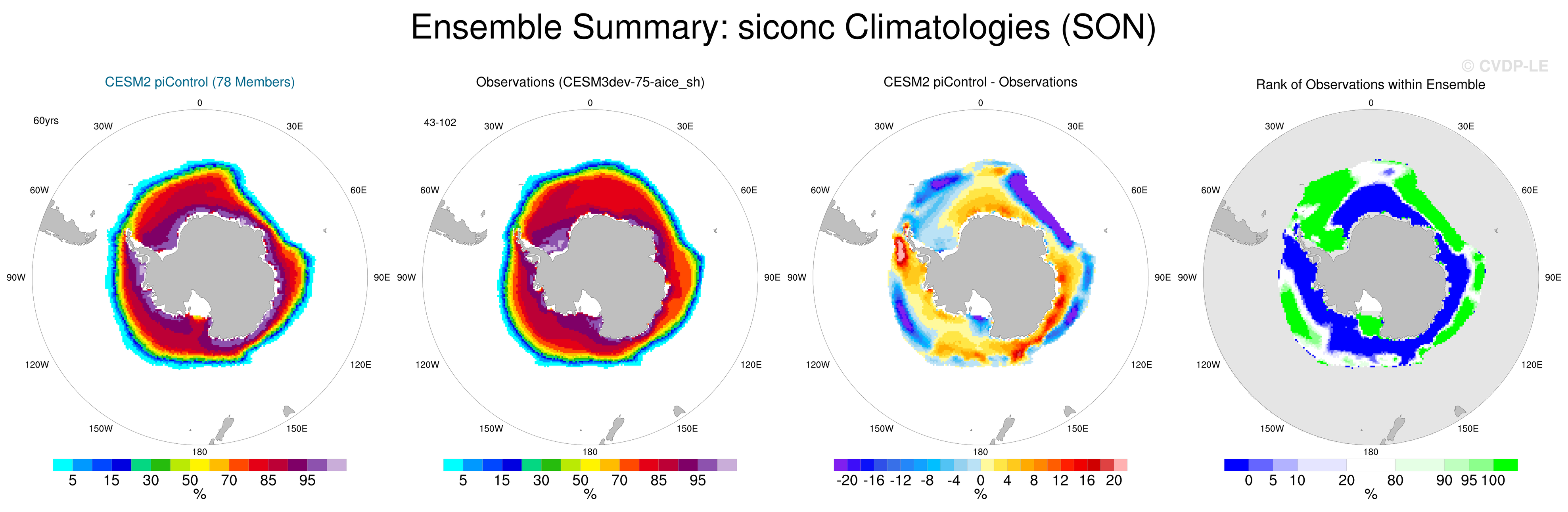 Ensemble Summary: siconc Climatologies (SON)

© CVDP-LE

CESM2 piControl (78 Members)

60yrs

0
30W
30E
60W
60E
90W
90E
120W
120E
150W
150E
180

5 15 30 50 70 85 95
%

Observations (CESM3dev-75-aice_sh)

43-102

0
30W
30E
60W
60E
90W
90E
120W
120E
150W
150E
180

5 15 30 50 70 85 95
%

CESM2 piControl - Observations

0
30W
30E
60W
60E
90W
90E
120W
120E
150W
150E
180

-20 -16 -12 -8 -4 0 4 8 12 16 20
%

Rank of Observations within Ensemble

0
30W
30E
60W
60E
90W
90E
120W
120E
150W
150E
180

0 5 10 20 80 90 95 100
%